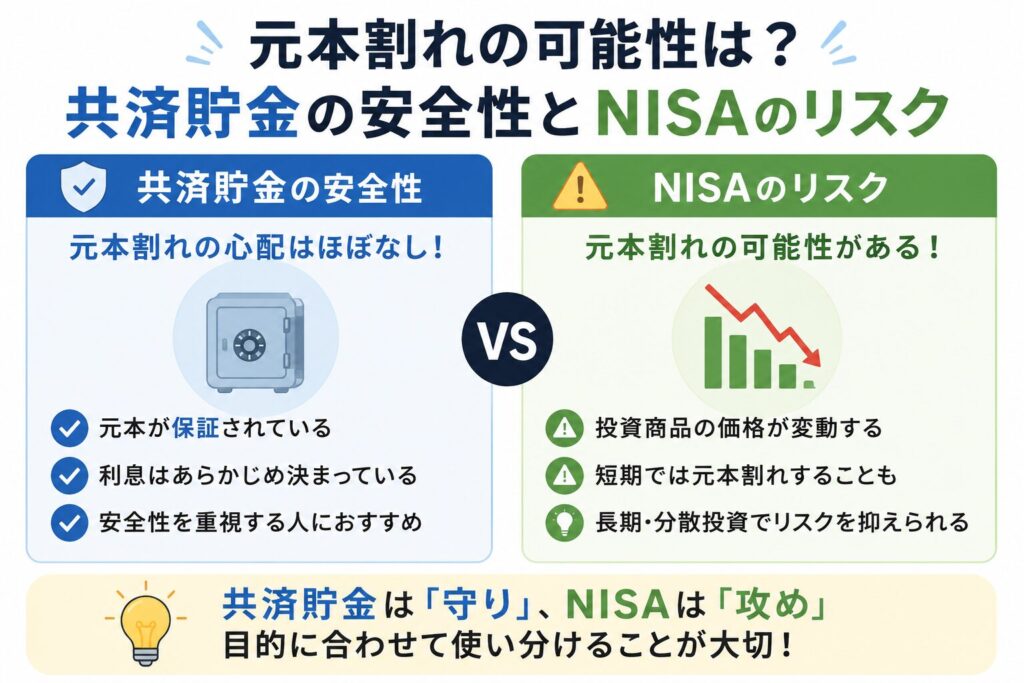 元本割れの可能性は？
共済貯金の安全性とNISAのリスク

共済貯金の安全性

元本割れの心配はほぼなし！

元本が保証されている
利息はあらかじめ決まっている
安全性を重視する人におすすめ

VS

NISAのリスク

元本割れの可能性がある！

投資商品の価格が変動する
短期では元本割れすることも
長期・分散投資でリスクを抑えられる

共済貯金は「守り」、NISAは「攻め」
目的に合わせて使い分けることが大切！